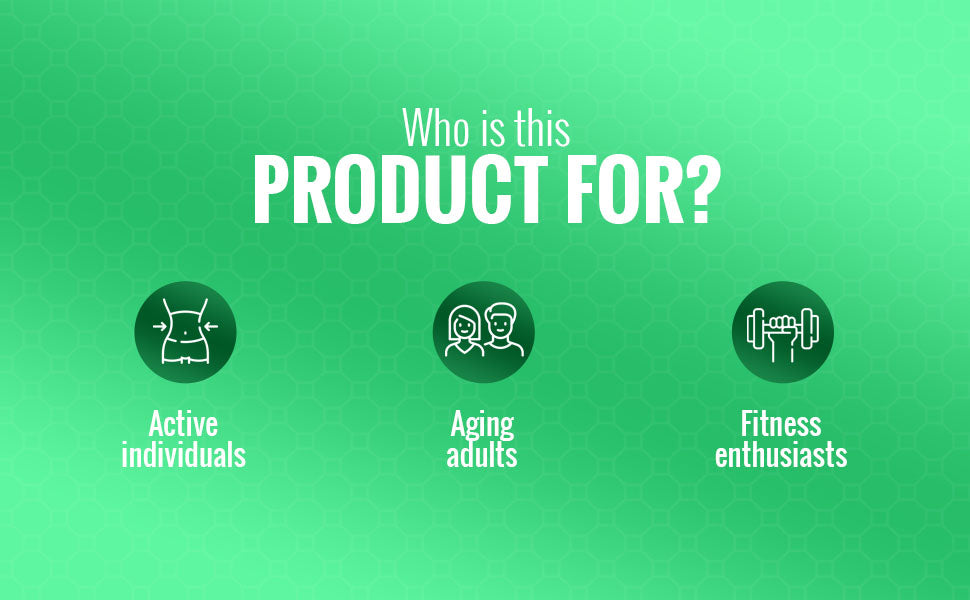 Who is this
PRODUCT FOR?

Active individuals

Aging adults

Fitness enthusiasts